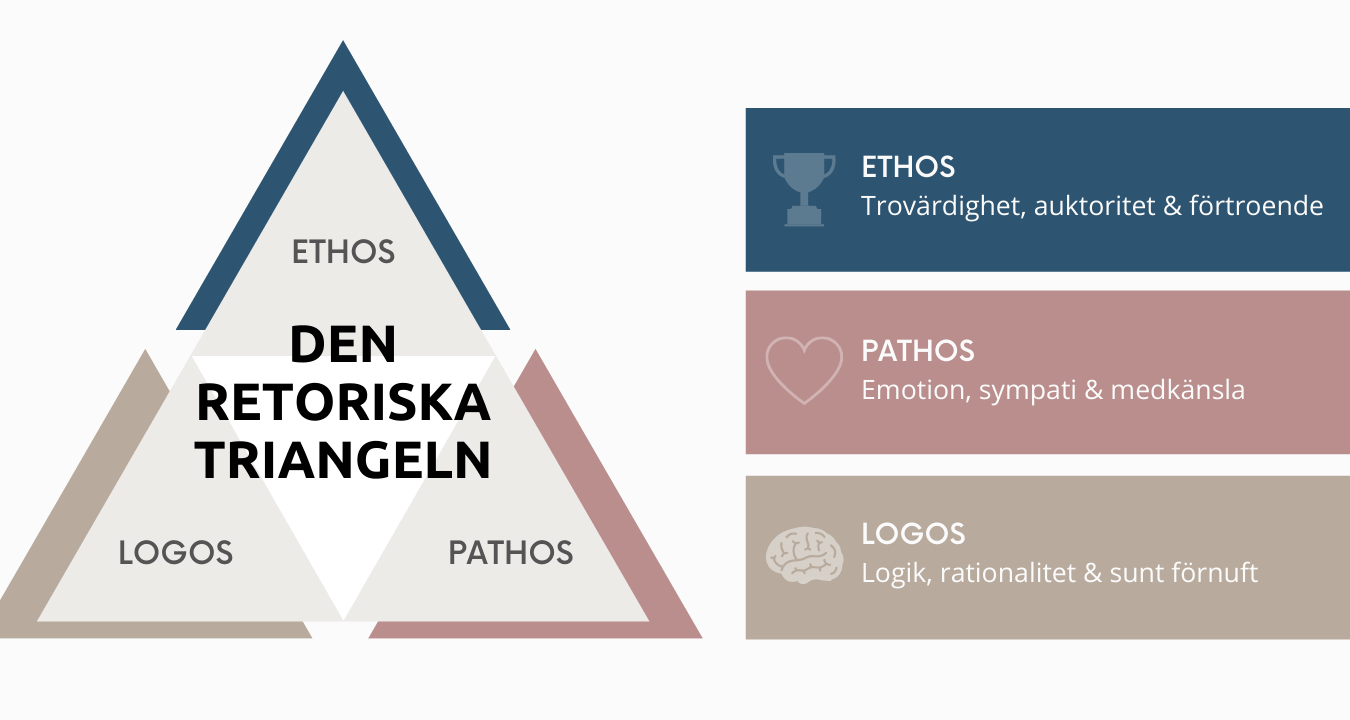 ETHOS

DEN RETORISKA TRIANGELN

LOGOS

PATHOS

ETHOS
Trovärdighet, auktoritet & förtroende

PATHOS
Emotion, sympati & medkänsla

LOGOS
Logik, rationalitet & sunt förnuft